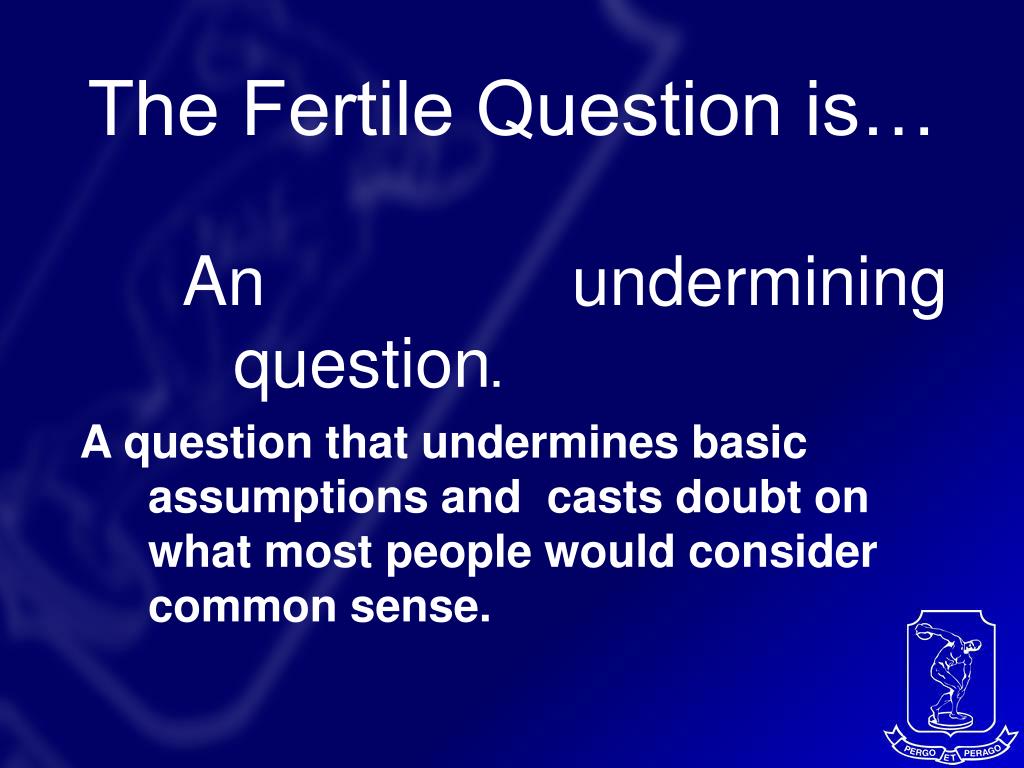 The Fertile Question is…

An undermining question.

A question that undermines basic assumptions and casts doubt on what most people would consider common sense.

PERGO ET PERAGO